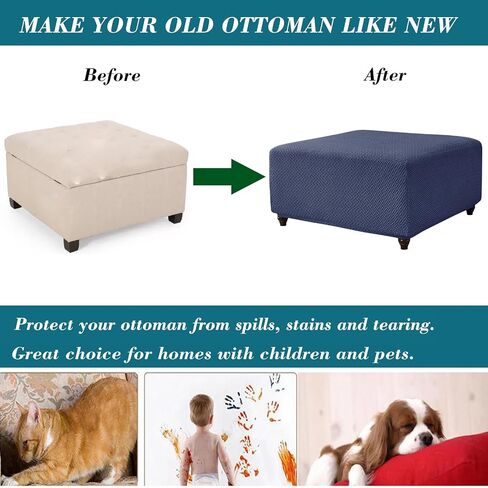 MAKE YOUR OLD OTTOMAN LIKE NEW

Before

After

Protect your ottoman from spills, stains and tearing.

Great choice for homes with children and pets.